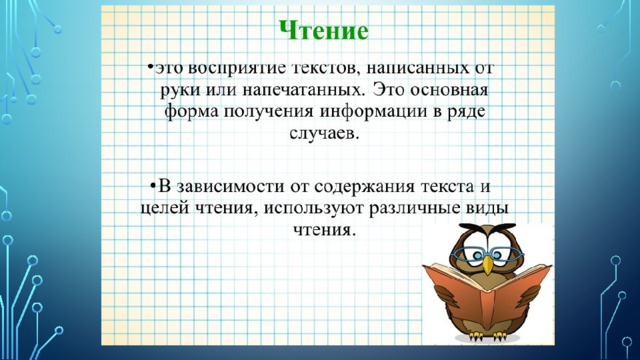 Чтение

•это восприятие текстов, написанных от руки или напечатанных. Это основная форма получения информации в ряде случаев.

•В зависимости от содержания текста и целей чтения, используют различные виды чтения.